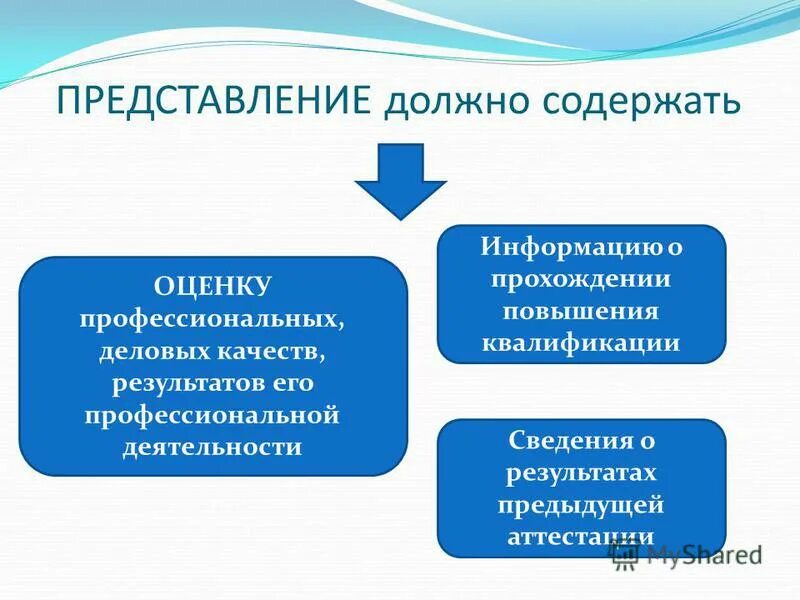 ПРЕДСТАВЛЕНИЕ должно содержать

ОЦЕНКУ профессиональных, деловых качеств, результатов его профессиональной деятельности

Информацию о прохождении повышения квалификации

Сведения о результатах предыдущей аттестации

MyShared